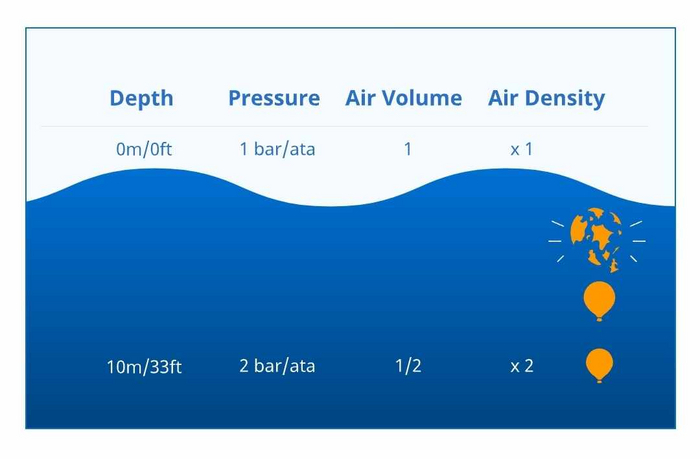 | Depth | Pressure | Air Volume | Air Density |
|---|---|---|---|
| 0m/0ft | 1 bar/ata | 1 | x 1 |
| 10m/33ft | 2 bar/ata | 1/2 | x 2 |